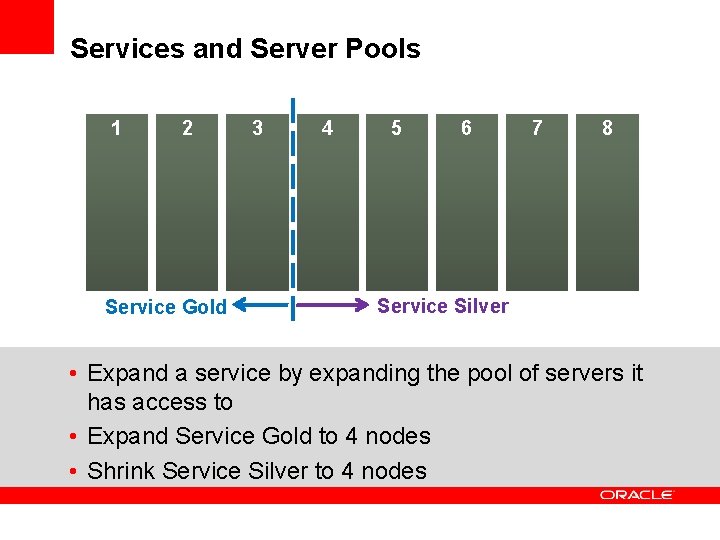 Services and Server Pools

1
2
3
4
5
6
7
8

Service Gold
Service Silver

• Expand a service by expanding the pool of servers it has access to
• Expand Service Gold to 4 nodes
• Shrink Service Silver to 4 nodes

ORACLE